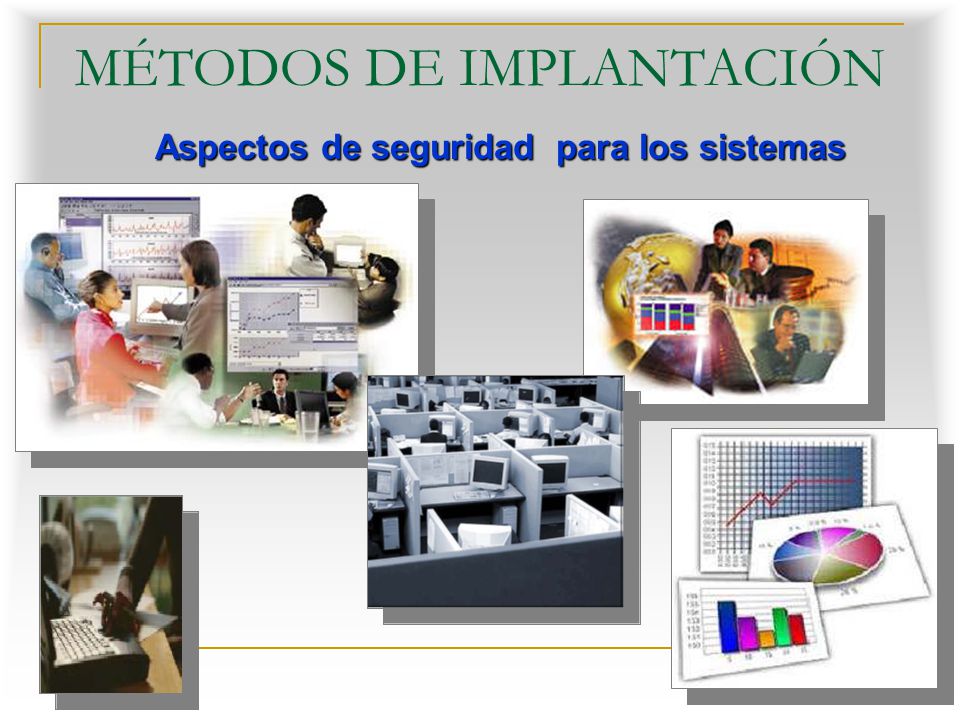 MÉTODOS DE IMPLANTACIÓN

Aspectos de seguridad para los sistemas